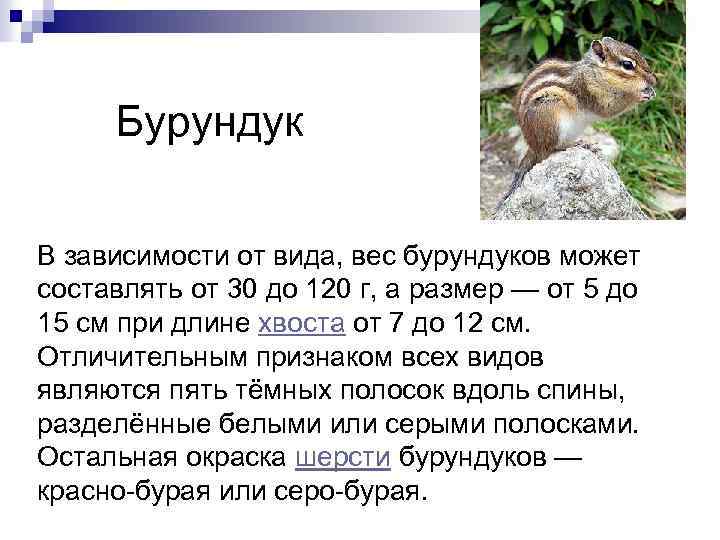 Бурундук

В зависимости от вида, вес бурундуков может составлять от 30 до 120 г, а размер — от 5 до 15 см при длине хвоста от 7 до 12 см. Отличительным признаком всех видов являются пять тёмных полосок вдоль спины, разделённые белыми или серыми полосками. Остальная окраска шерсти бурундуков — красно-бурая или серо-бурая.